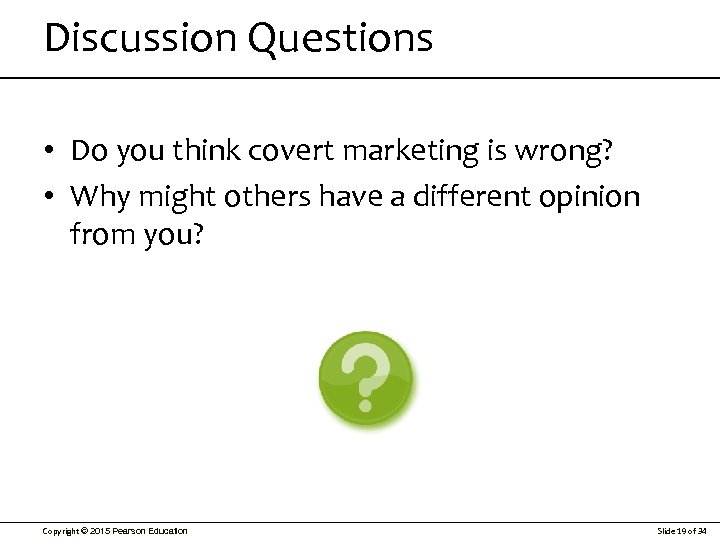 Discussion Questions

• Do you think covert marketing is wrong?
• Why might others have a different opinion from you?

?

Copyright © 2015 Pearson Education

Slide 19 of 34